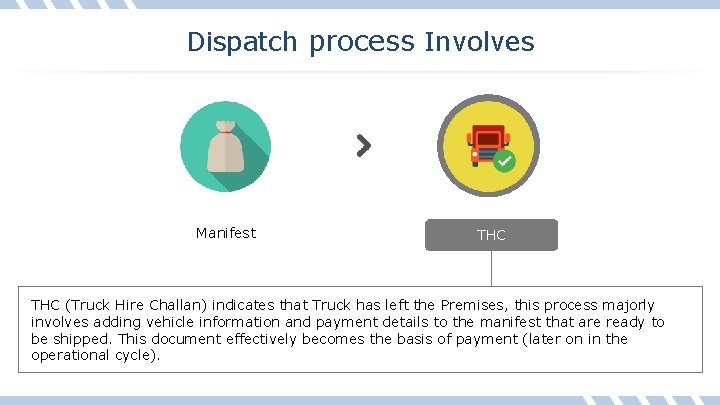 Dispatch process Involves

Manifest

THC

THC (Truck Hire Challan) indicates that Truck has left the Premises, this process majorly involves adding vehicle information and payment details to the manifest that are ready to be shipped. This document effectively becomes the basis of payment (later on in the operational cycle).